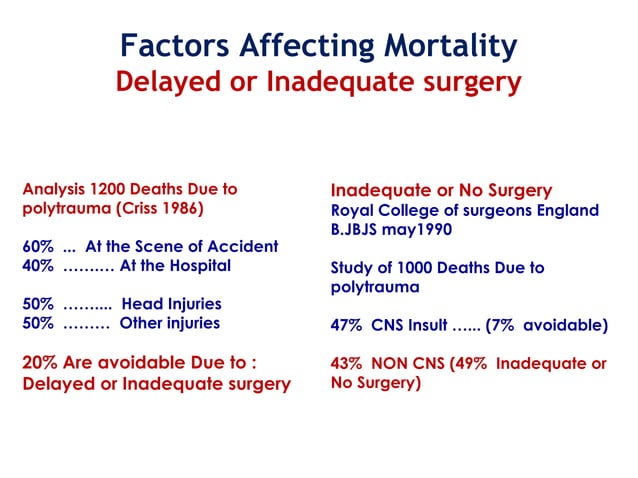 Factors Affecting Mortality
Delayed or Inadequate surgery

Analysis 1200 Deaths Due to polytrauma (Criss 1986)

60% ... At the Scene of Accident
40% ………. At the Hospital

50% ……..... Head Injuries
50% ……… Other injuries

20% Are avoidable Due to :
Delayed or Inadequate surgery

Inadequate or No Surgery
Royal College of surgeons England
B.JBJS may1990

Study of 1000 Deaths Due to polytrauma

47% CNS Insult …... (7% avoidable)

43% NON CNS (49% Inadequate or No Surgery)